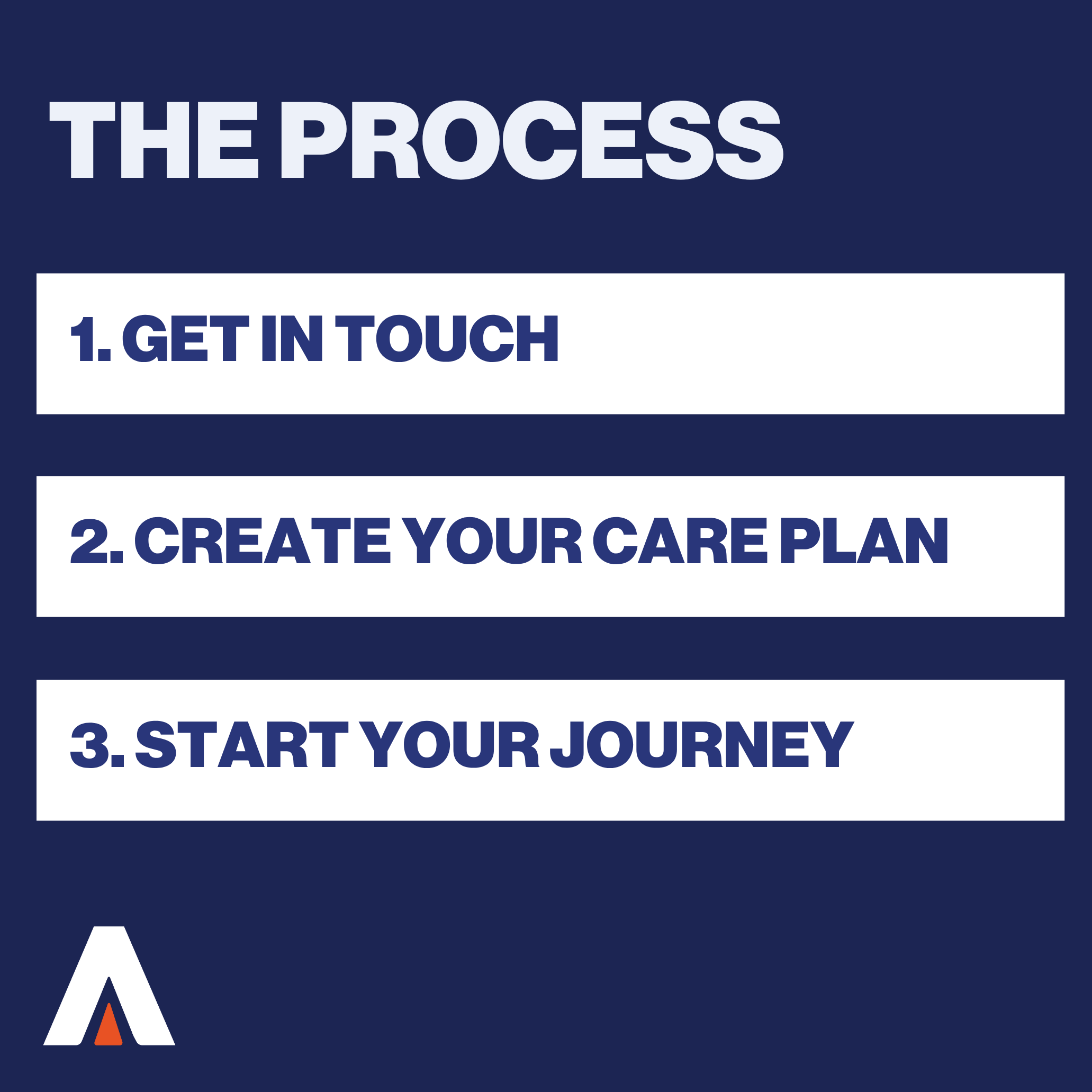 THE PROCESS

1. GET IN TOUCH

2. CREATE YOUR CARE PLAN

3. START YOUR JOURNEY